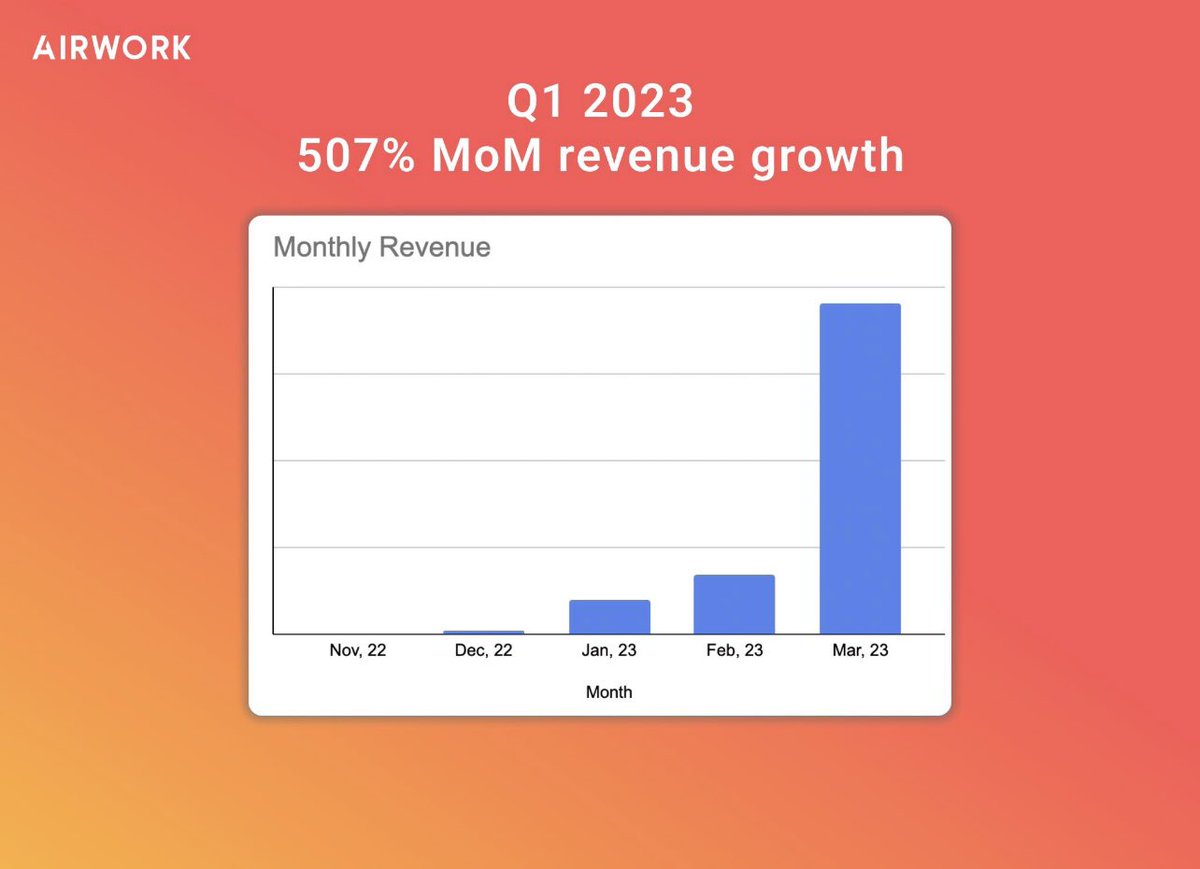 AIRWORK

Q1 2023
507% MoM revenue growth

Monthly Revenue

Nov, 22
Dec, 22
Jan, 23
Feb, 23
Mar, 23

Month